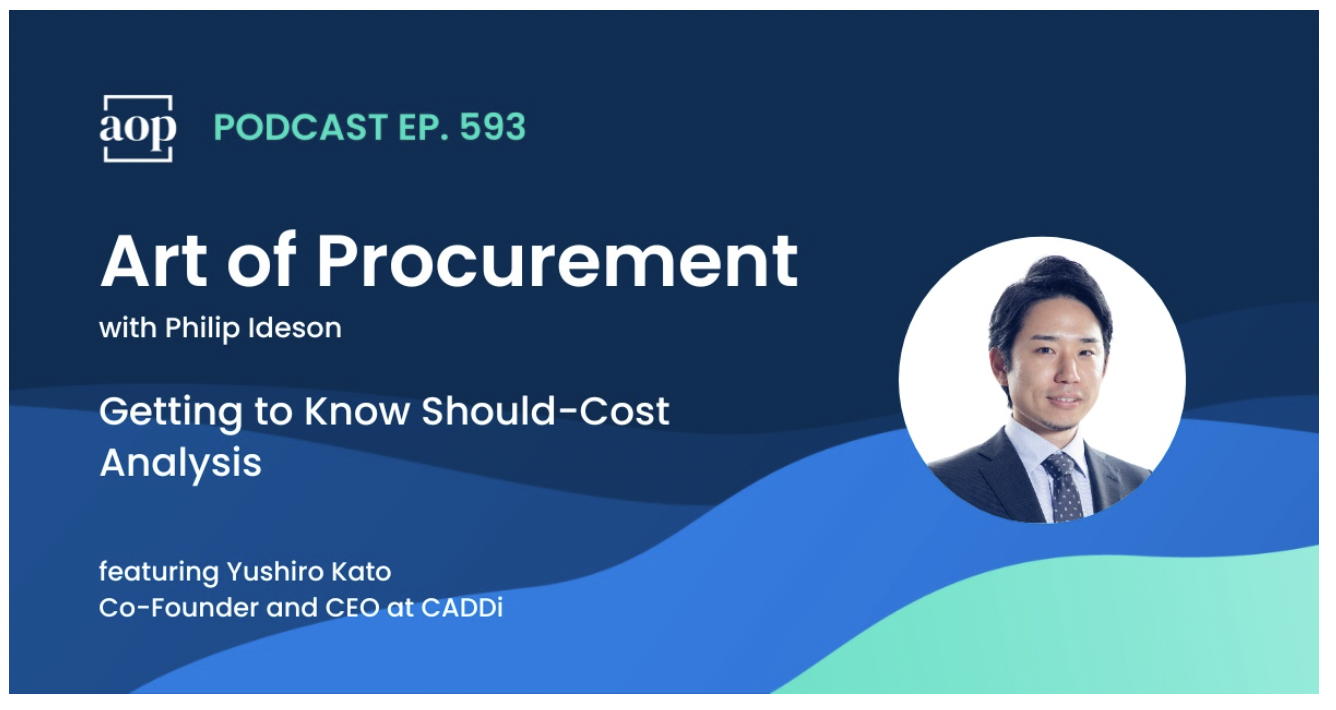 aop PODCAST EP. 593

Art of Procurement

with Philip Ideson

Getting to Know Should-Cost Analysis

featuring Yushiro Kato
Co-Founder and CEO at CADDi